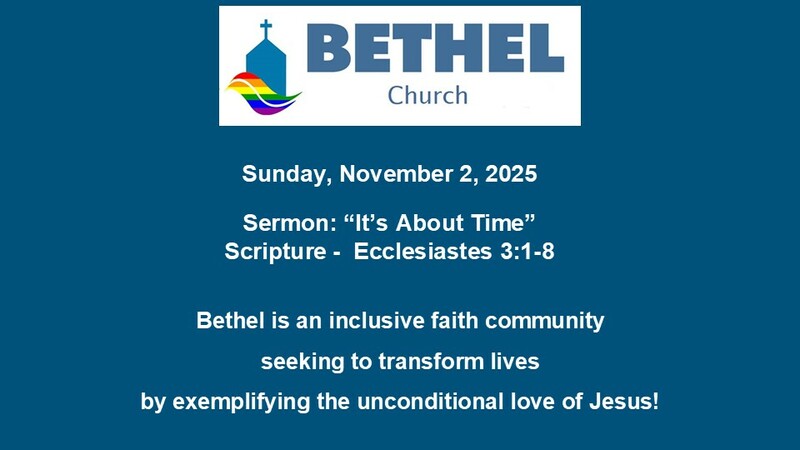 BETHEL
Church

Sunday, November 2, 2025

Sermon: “It’s About Time”
Scripture - Ecclesiastes 3:1-8

Bethel is an inclusive faith community
seeking to transform lives
by exemplifying the unconditional love of Jesus!